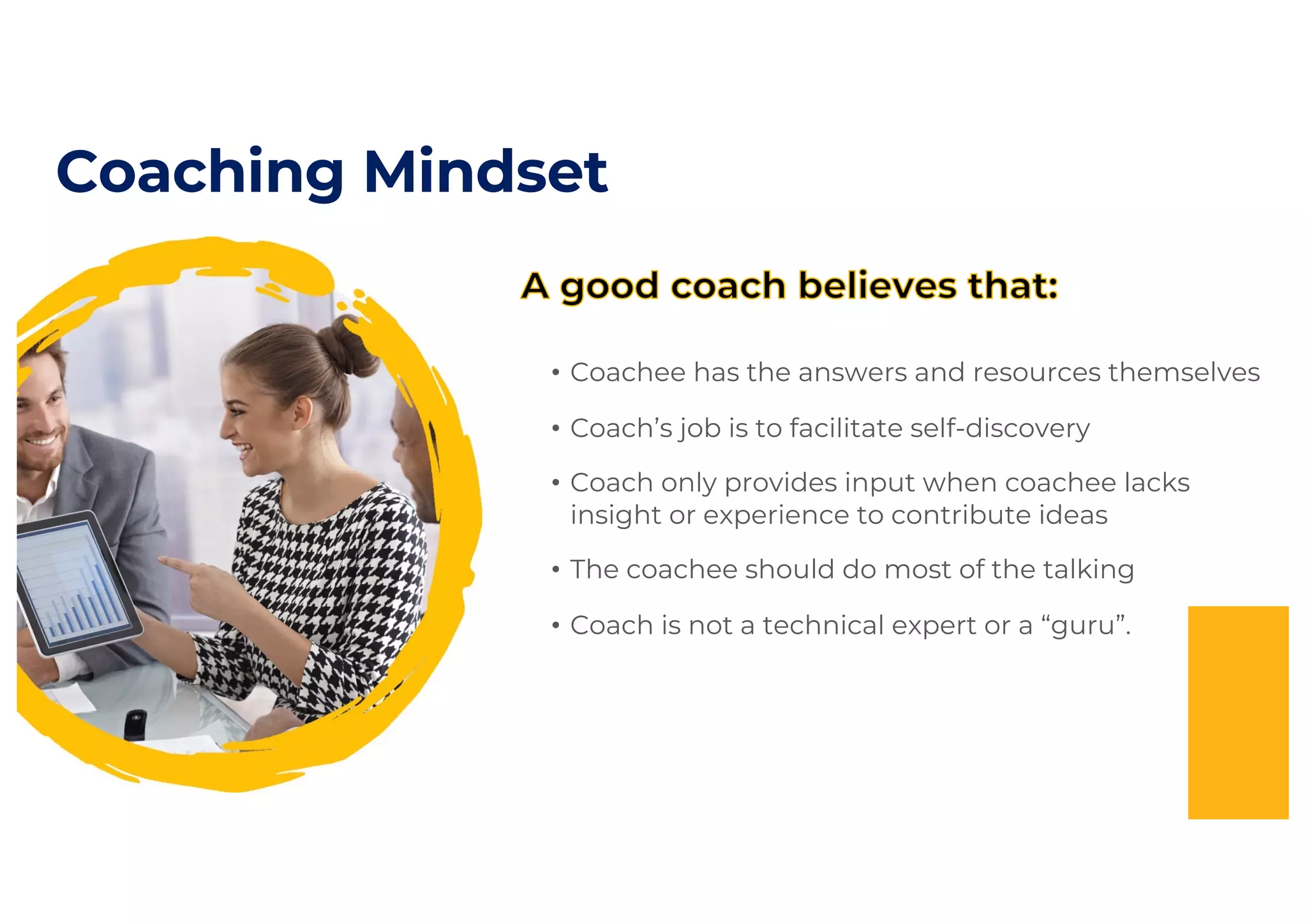 Coaching Mindset

A good coach believes that:

• Coachee has the answers and resources themselves

• Coach’s job is to facilitate self-discovery

• Coach only provides input when coachee lacks insight or experience to contribute ideas

• The coachee should do most of the talking

• Coach is not a technical expert or a “guru”.